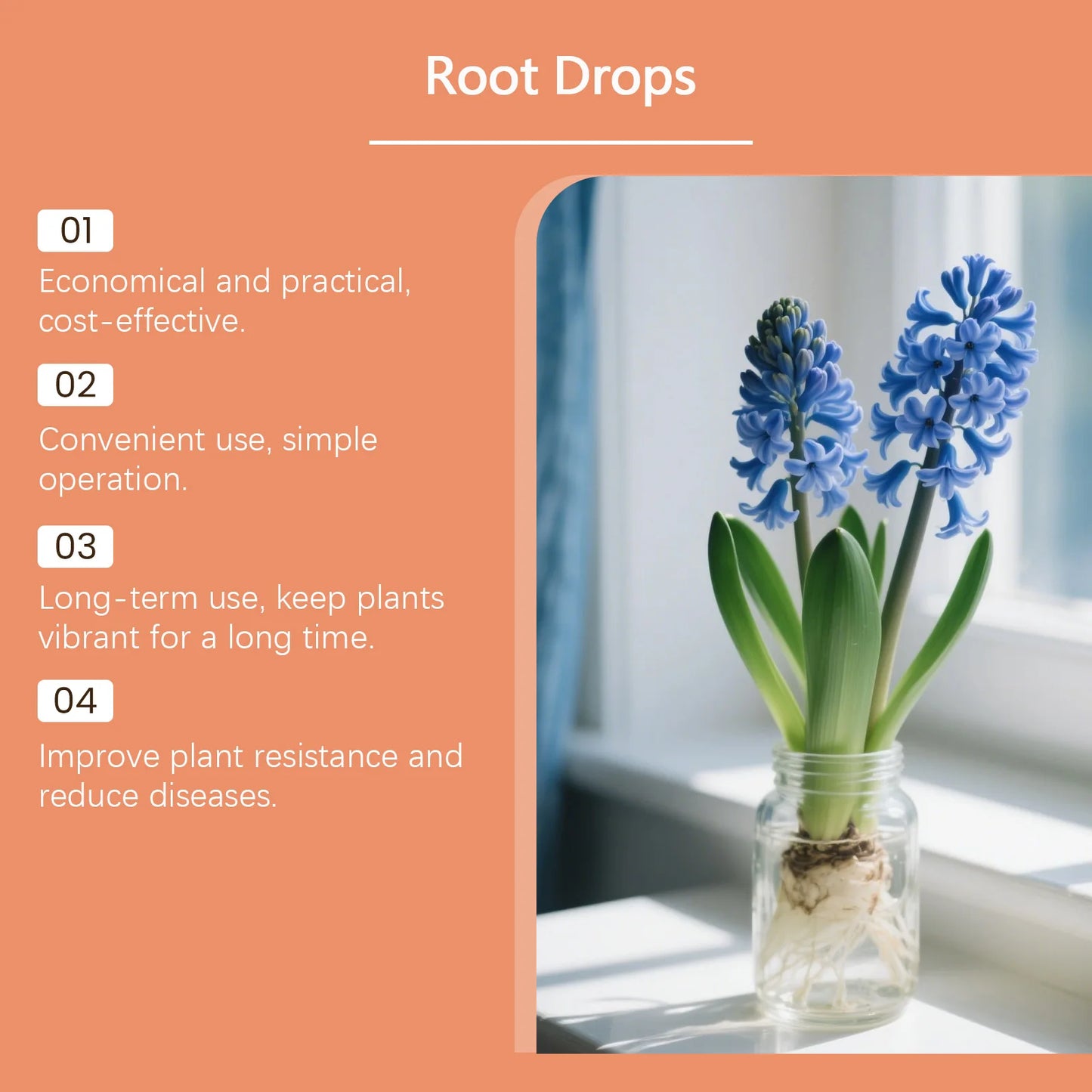 Root Drops

01
Economical and practical, cost-effective.

02
Convenient use, simple operation.

03
Long-term use, keep plants vibrant for a long time.

04
Improve plant resistance and reduce diseases.